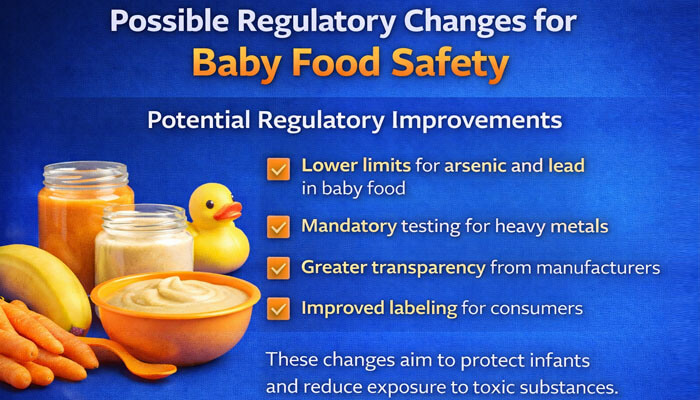 Possible Regulatory Changes for
Baby Food Safety

Potential Regulatory Improvements

Lower limits for arsenic and lead in baby food

Mandatory testing for heavy metals

Greater transparency from manufacturers

Improved labeling for consumers

These changes aim to protect infants and reduce exposure to toxic substances.